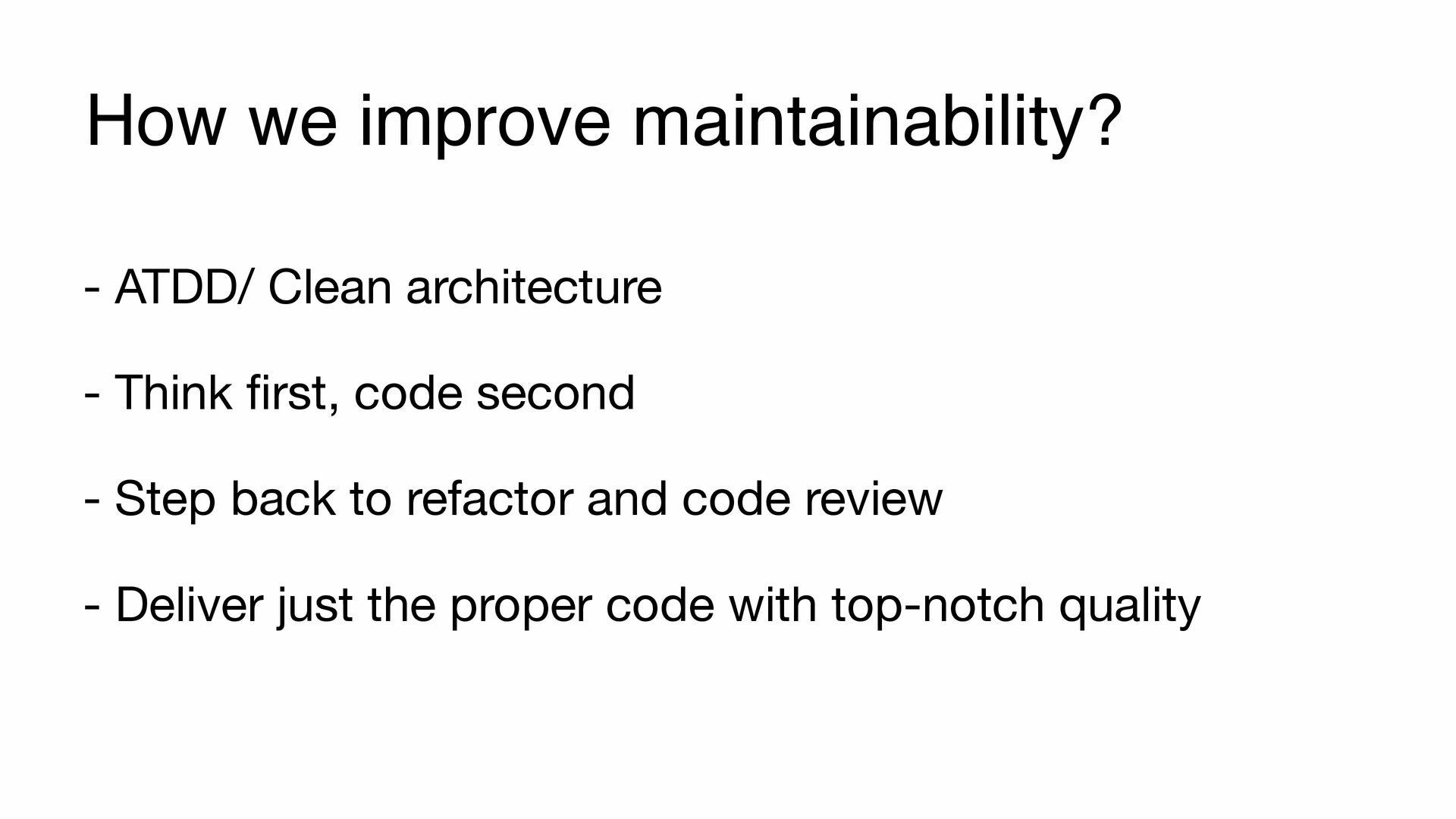 How we improve maintainability?

- ATDD/ Clean architecture

- Think first, code second

- Step back to refactor and code review

- Deliver just the proper code with top-notch quality